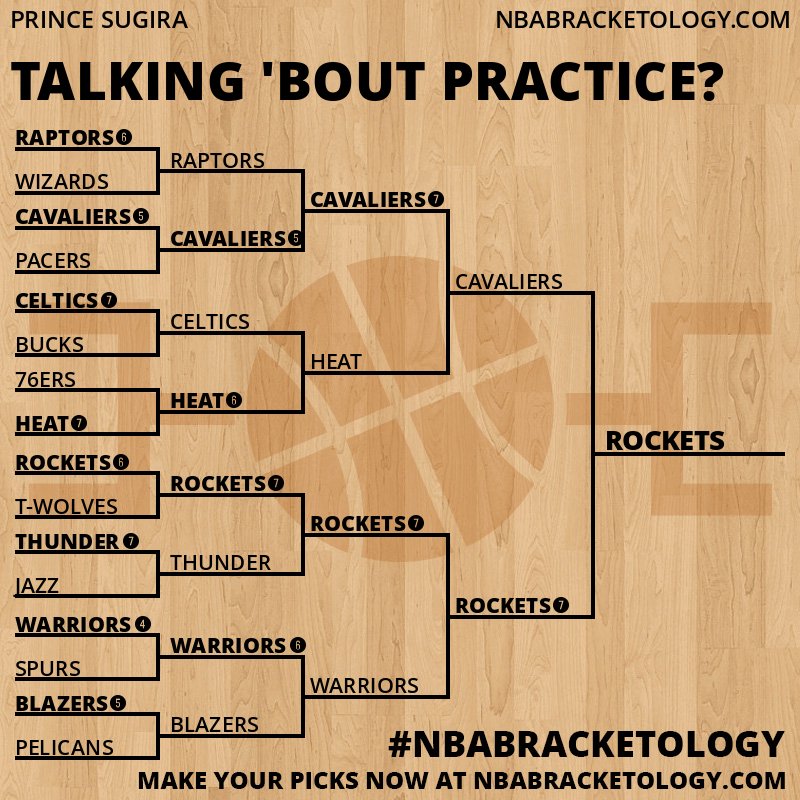 PRINCE SUGIRA
NBABRACKETOLOGY.COM

TALKING 'BOUT PRACTICE?

RAPTORS 6
WIZARDS
CAVALIERS 5
PACERS
CELTICS 7
BUCKS
76ERS
HEAT 7
ROCKETS 6
T-WOLVES
THUNDER 7
JAZZ
WARRIORS 4
SPURS
BLAZERS 5
PELICANS

RAPTORS
CAVALIERS 5
CELTICS
HEAT 6
ROCKETS 7
THUNDER
WARRIORS 6
BLAZERS

CAVALIERS 7
HEAT
ROCKETS 7
WARRIORS

CAVALIERS
ROCKETS 7

ROCKETS

#NBABRACKETOLOGY
MAKE YOUR PICKS NOW AT NBABRACKETOLOGY.COM